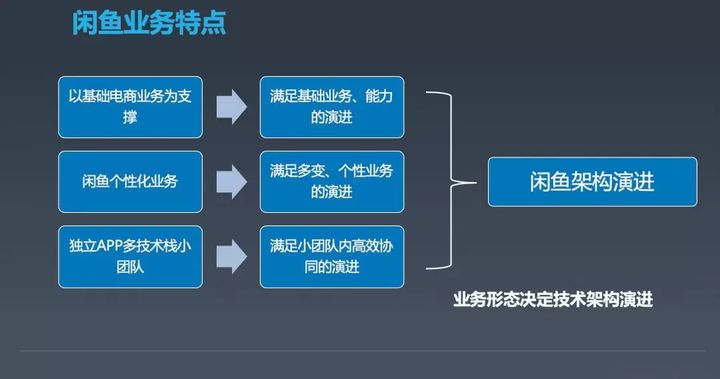 闲鱼业务特点

以基础电商业务为支撑

满足基础业务、能力的演进

闲鱼个性化业务

满足多变、个性业务的演进

独立APP多技术栈小团队

满足小团队内高效协同的演进

闲鱼架构演进

业务形态决定技术架构演进